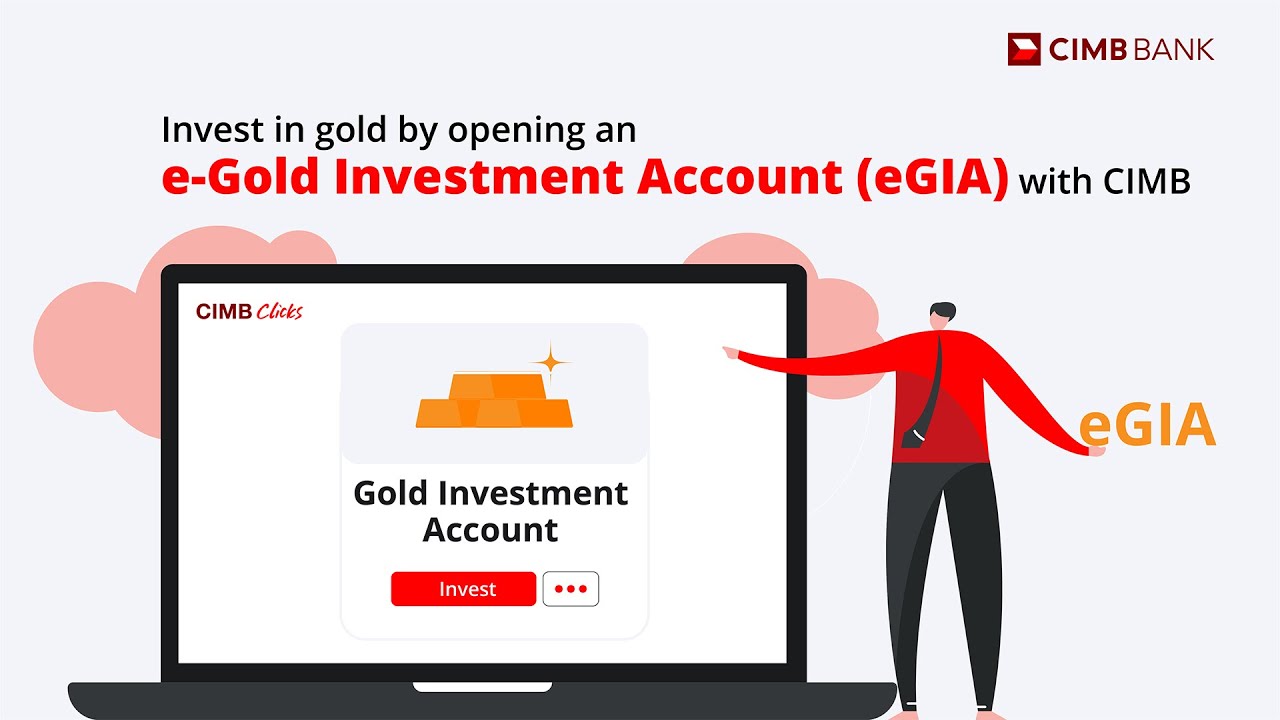 CIMB BANK

Invest in gold by opening an
e-Gold Investment Account (eGIA) with CIMB

CIMB Clicks

Gold Investment Account

Invest

eGIA